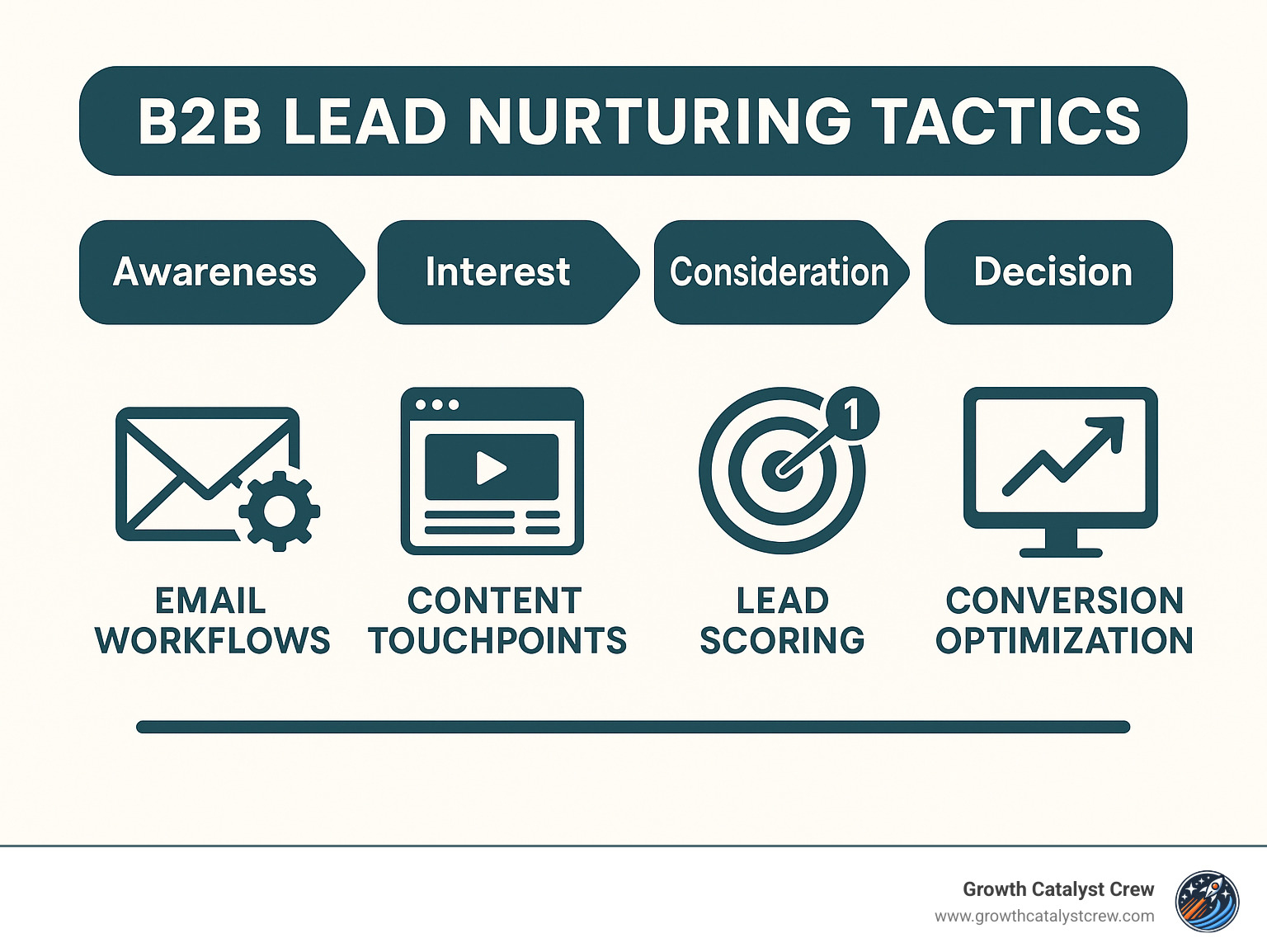 B2B LEAD NURTURING TACTICS

Awareness

Interest

Consideration

Decision

1

EMAIL WORKFLOWS

CONTENT TOUCHPOINTS

LEAD SCORING

CONVERSION OPTIMIZATION

Growth Catalyst Crew
www.growthcatalystcrew.com